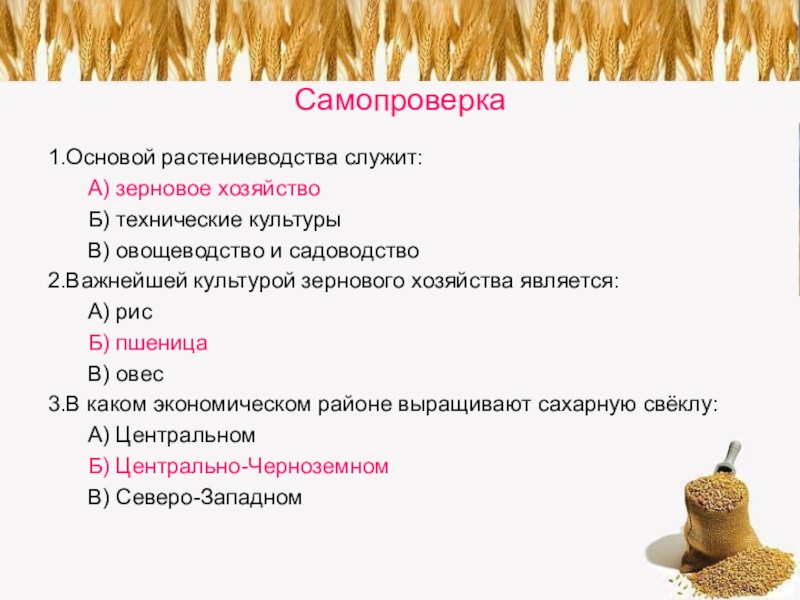 Самопроверка

1.Основой растениеводства служит:

А) зерновое хозяйство

Б) технические культуры

В) овощеводство и садоводство

2.Важнейшей культурой зернового хозяйства является:

А) рис

Б) пшеница

В) овес

3.В каком экономическом районе выращивают сахарную свёклу:

А) Центральном

Б) Центрально-Черноземном

В) Северо-Западном